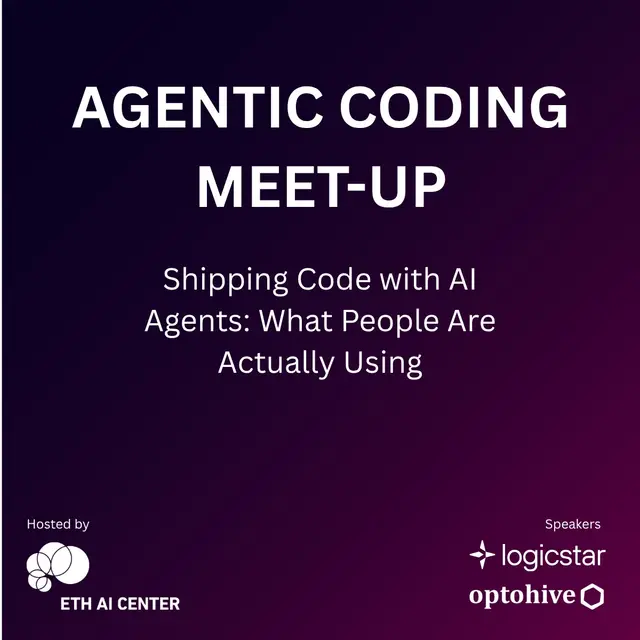 AGENTIC CODING MEET-UP

Shipping Code with AI Agents: What People Are Actually Using

Hosted by

ETH AI CENTER

Speakers

logicstar

optohive